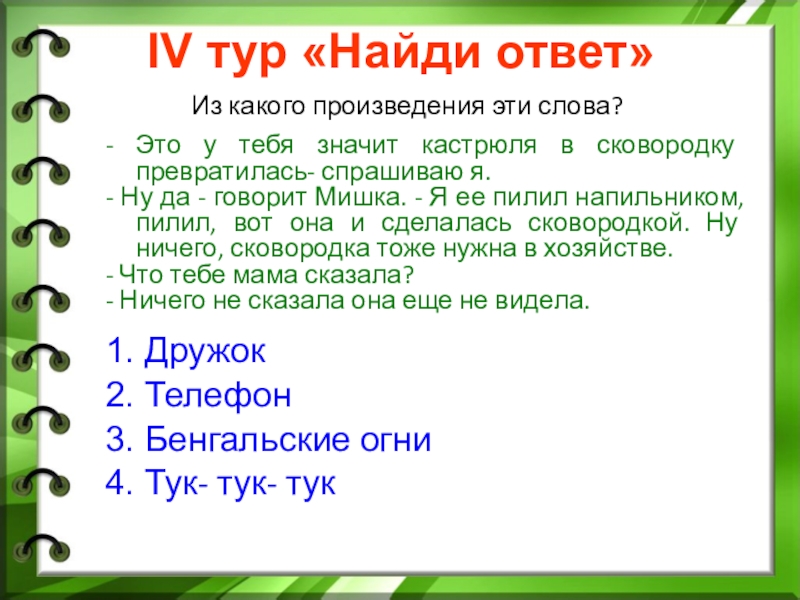 IV тур «Найди ответ»

Из какого произведения эти слова?

- Это у тебя значит кастрюля в сковородку превратилась- спрашиваю я.
- Ну да - говорит Мишка. - Я ее пилил напильником, пилил, вот она и сделалась сковородкой. Ну ничего, сковородка тоже нужна в хозяйстве.
- Что тебе мама сказала?
- Ничего не сказала она еще не видела.

1. Дружок
2. Телефон
3. Бенгальские огни
4. Тук- тук- тук